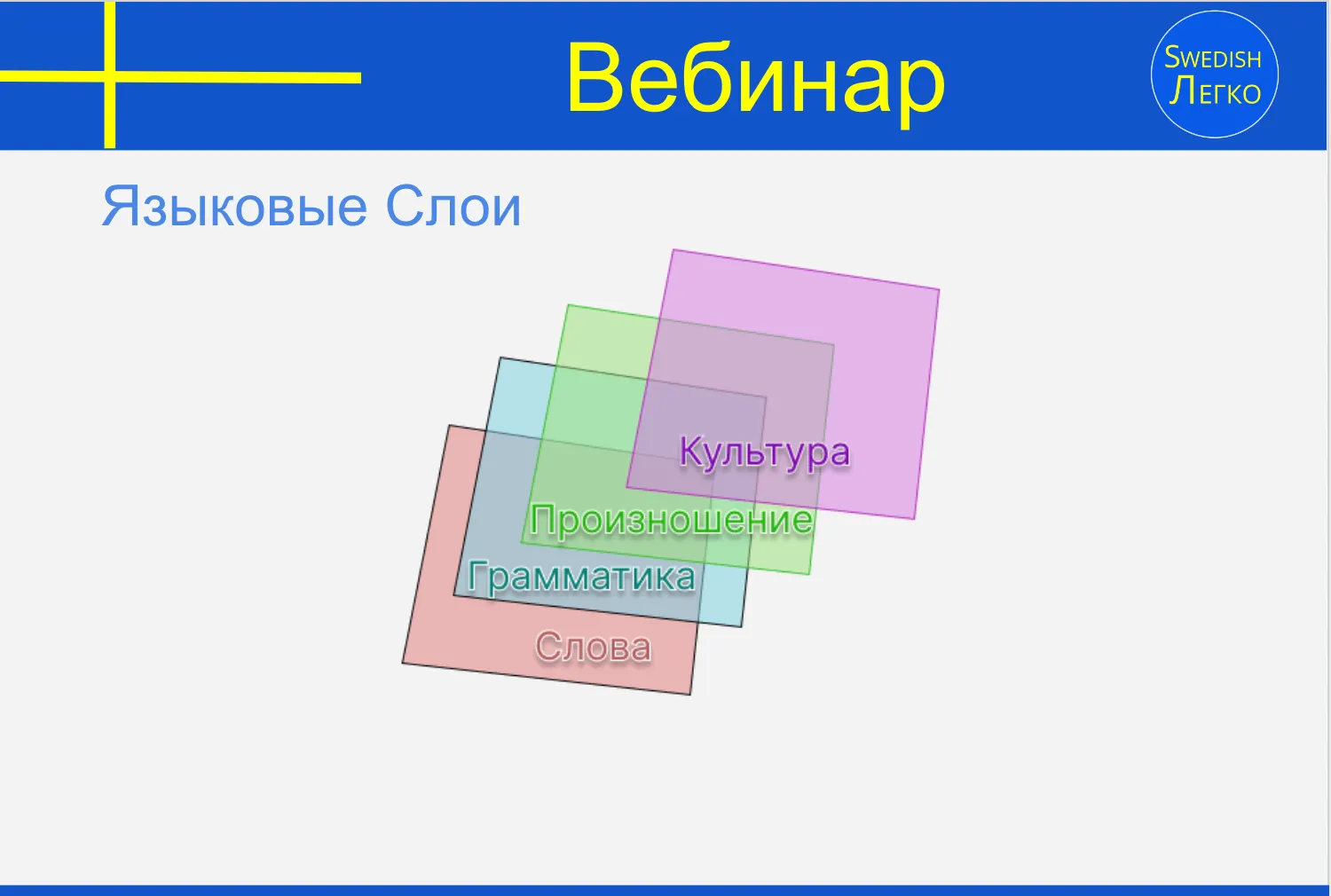 Вебинар

SWEDISH
ЛЕГКО

Языковые Слои

Культура
Произношение
Грамматика
Слова